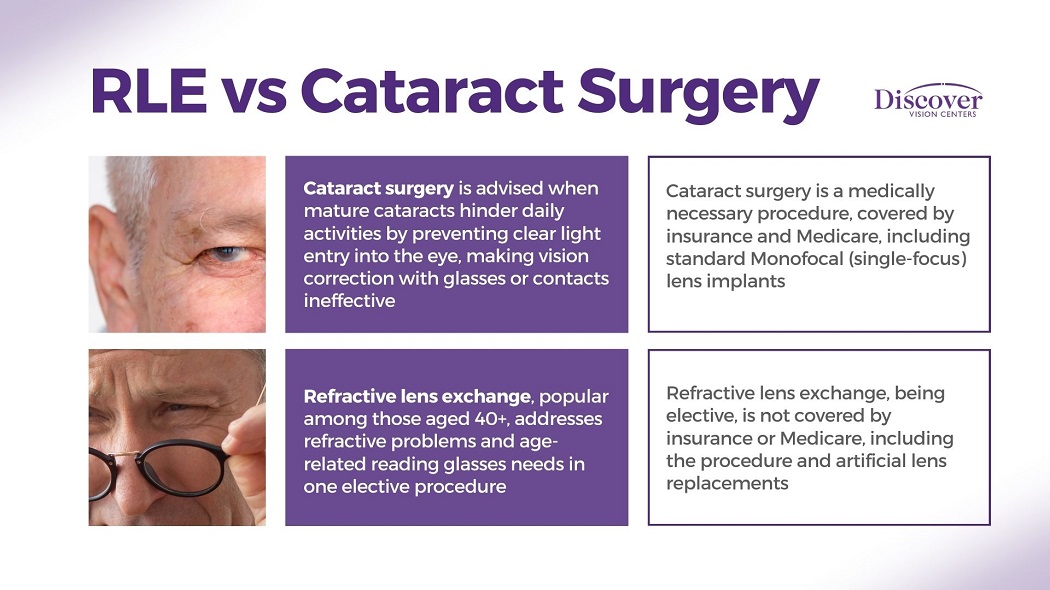 RLE vs Cataract Surgery

Discover
VISION CENTERS

Cataract surgery is advised when mature cataracts hinder daily activities by preventing clear light entry into the eye, making vision correction with glasses or contacts ineffective

Cataract surgery is a medically necessary procedure, covered by insurance and Medicare, including standard Monofocal (single-focus) lens implants

Refractive lens exchange, popular among those aged 40+, addresses refractive problems and age-related reading glasses needs in one elective procedure

Refractive lens exchange, being elective, is not covered by insurance or Medicare, including the procedure and artificial lens replacements